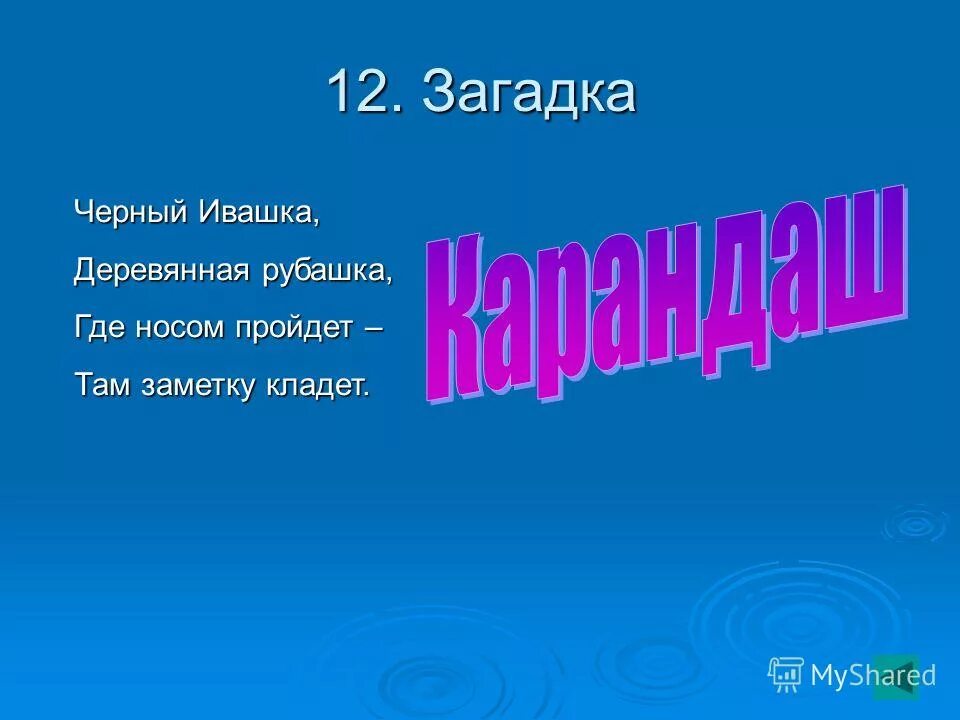 12. Загадка

Черный Ивашка,

Деревянная рубашка,

Где носом пройдет –

Там заметку кладет.

Карандаш

MyShared